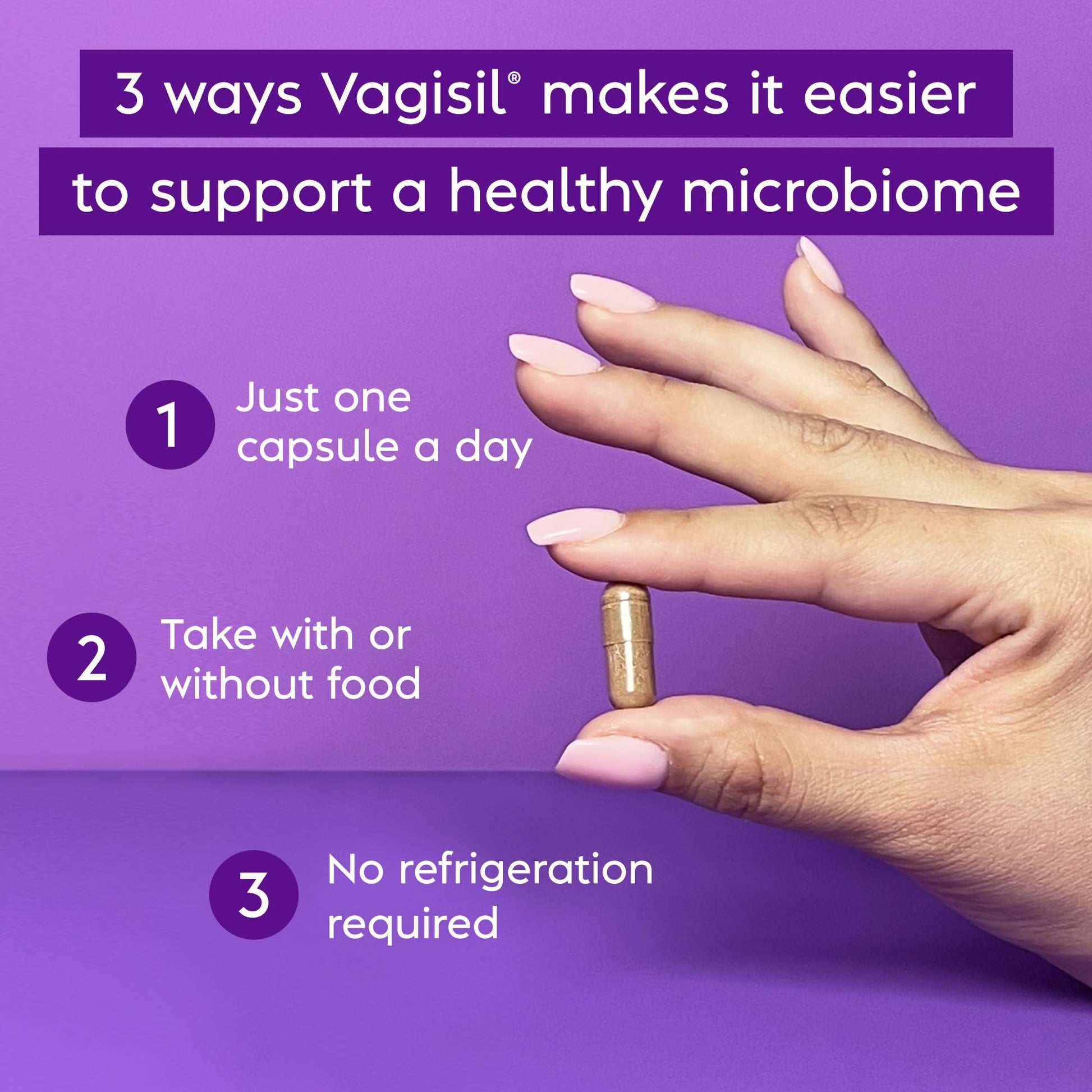 3 ways Vagisil® makes it easier to support a healthy microbiome

1 Just one capsule a day

2 Take with or without food

3 No refrigeration required